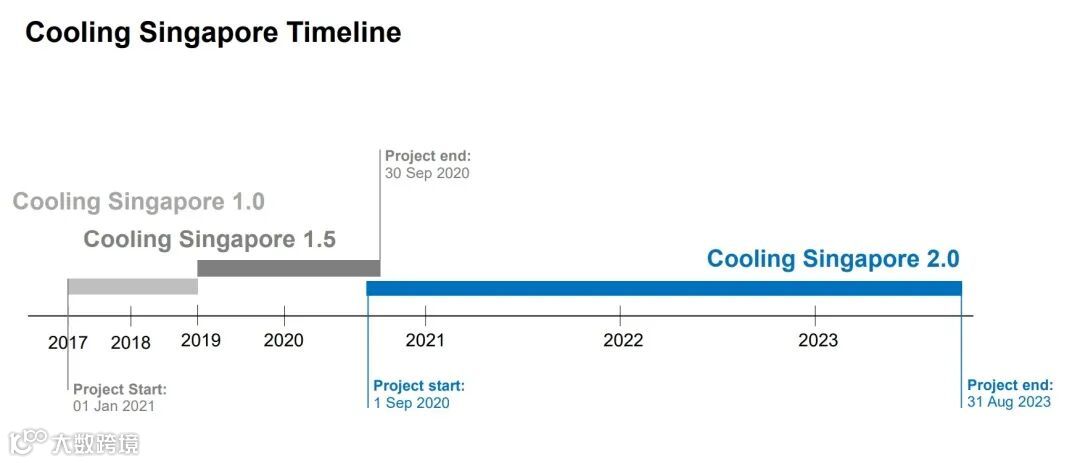 Cooling Singapore Timeline

Project end:
30 Sep 2020

Cooling Singapore 1.0

Cooling Singapore 1.5

Cooling Singapore 2.0

2017 2018 2019 2020 2021 2022 2023

Project Start:
01 Jan 2021

Project start:
1 Sep 2020

Project end:
31 Aug 2023

大数跨境